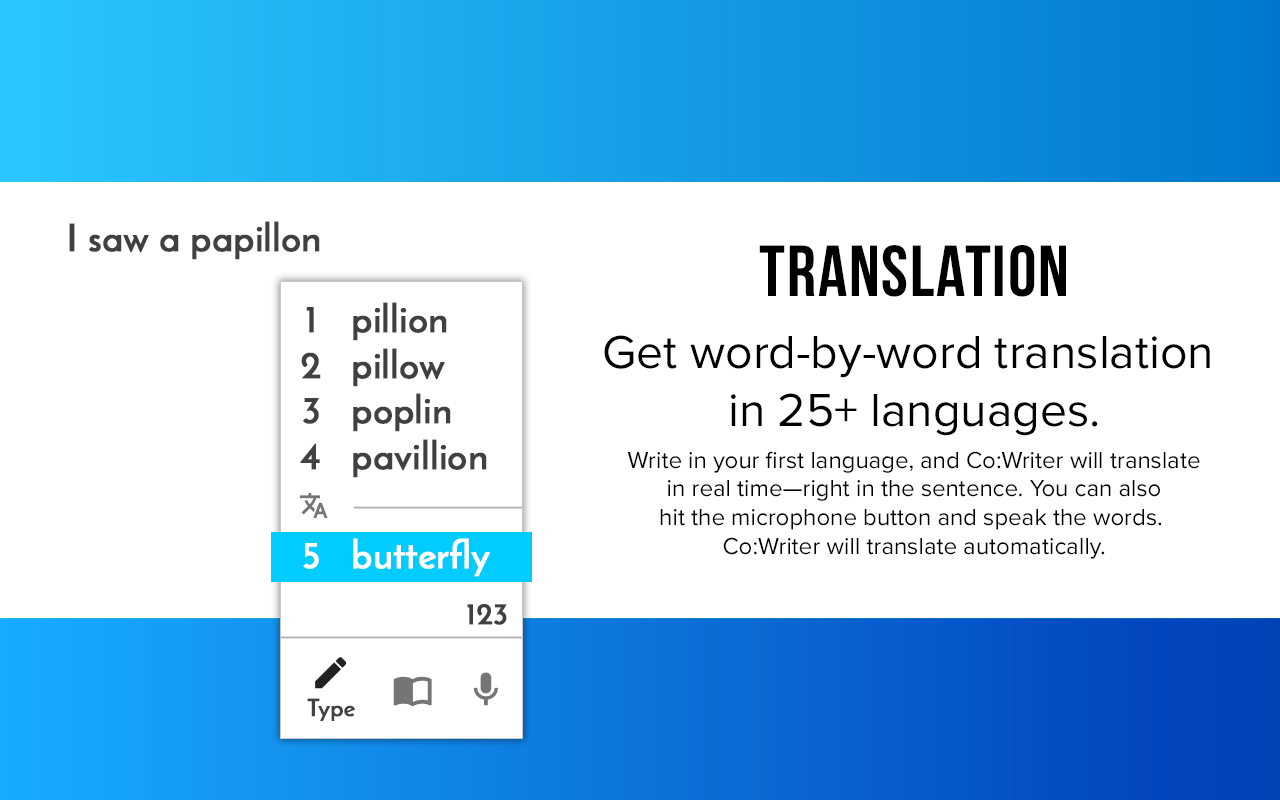 I saw a papillon

1 pillion
2 pillow
3 poplin
4 pavillion

5 butterfly

123

Type

TRANSLATION

Get word-by-word translation in 25+ languages.

Write in your first language, and Co:Writer will translate in real time—right in the sentence. You can also hit the microphone button and speak the words. Co:Writer will translate automatically.